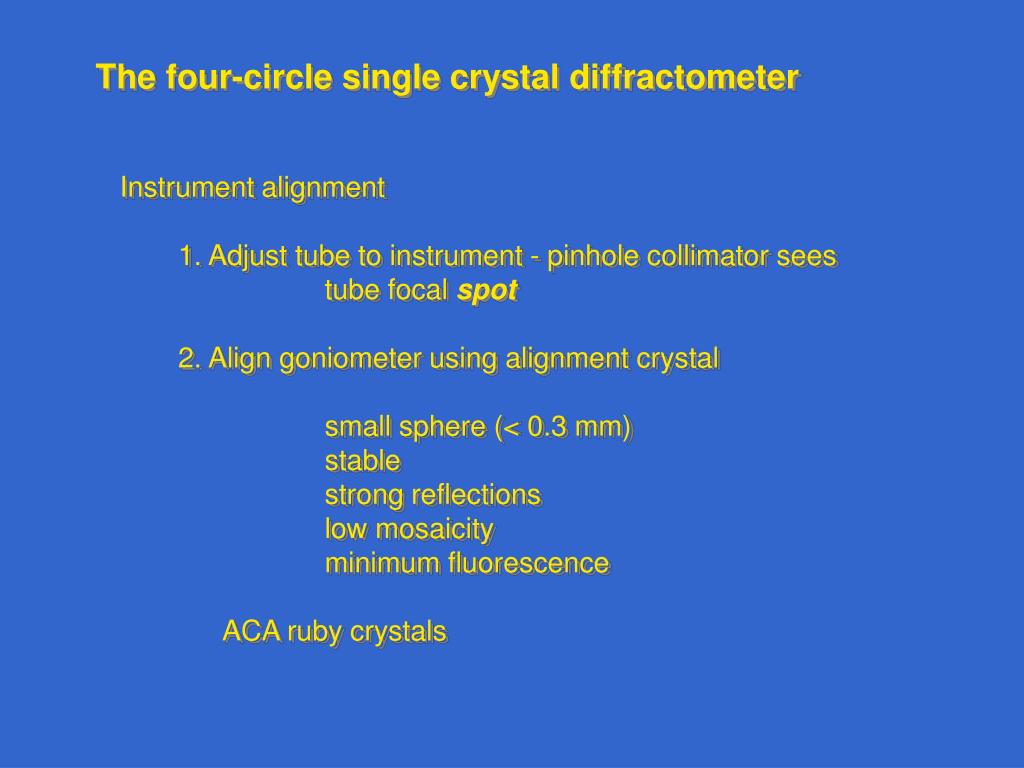 The four-circle single crystal diffractometer

Instrument alignment

1. Adjust tube to instrument - pinhole collimator sees tube focal spot

2. Align goniometer using alignment crystal

small sphere (< 0.3 mm)
stable
strong reflections
low mosaicity
minimum fluorescence

ACA ruby crystals